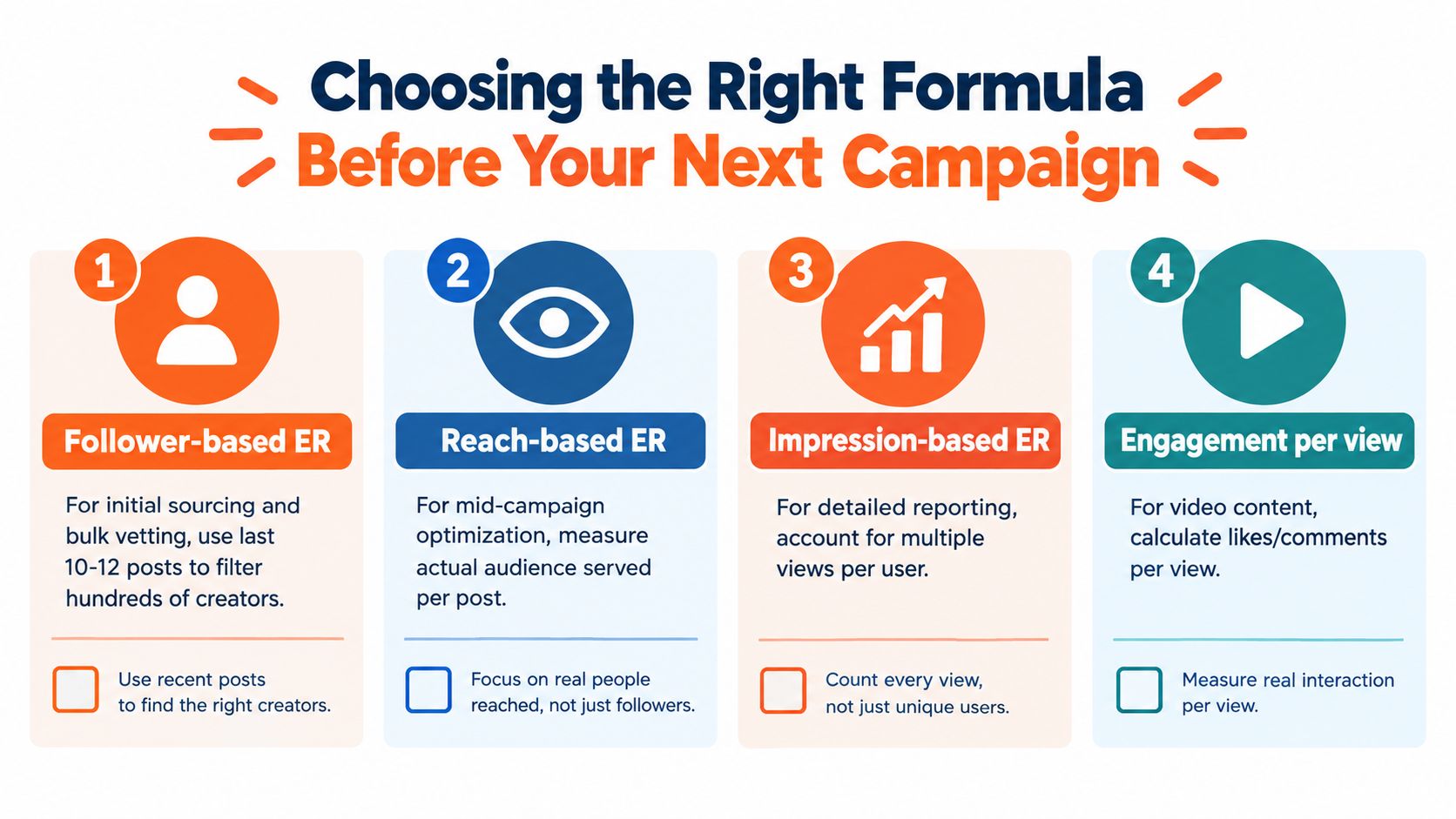 Choosing the Right Formula
Before Your Next Campaign

1
Follower-based ER
For initial sourcing and bulk vetting, use last 10-12 posts to filter hundreds of creators.
Use recent posts to find the right creators.

2
Reach-based ER
For mid-campaign optimization, measure actual audience served per post.
Focus on real people reached, not just followers.

3
Impression-based ER
For detailed reporting, account for multiple views per user.
Count every view, not just unique users.

4
Engagement per view
For video content, calculate likes/comments per view.
Measure real interaction per view.